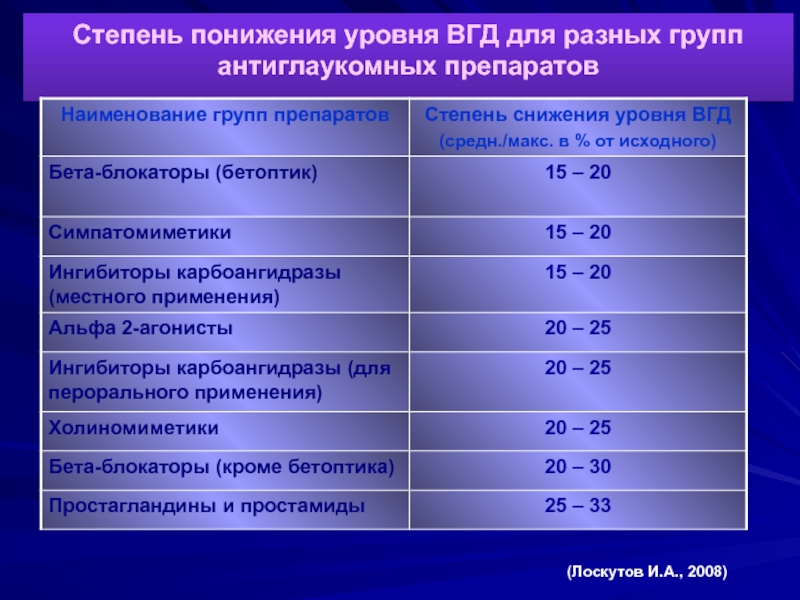 Степень понижения уровня ВГД для разных групп антиглаукомных препаратов

| Наименование групп препаратов | Степень снижения уровня ВГД (средн./макс. в % от исходного) |
|---|---|
| Бета-блокаторы (бетоптик) | 15 – 20 |
| Симпатомиметики | 15 – 20 |
| Ингибиторы карбоангидразы (местного применения) | 15 – 20 |
| Альфа 2-агонисты | 20 – 25 |
| Ингибиторы карбоангидразы (для перорального применения) | 20 – 25 |
| Холиномиметики | 20 – 25 |
| Бета-блокаторы (кроме бетоптика) | 20 – 30 |
| Простагландины и простамиды | 25 – 33 |

(Лоскутов И.А., 2008)